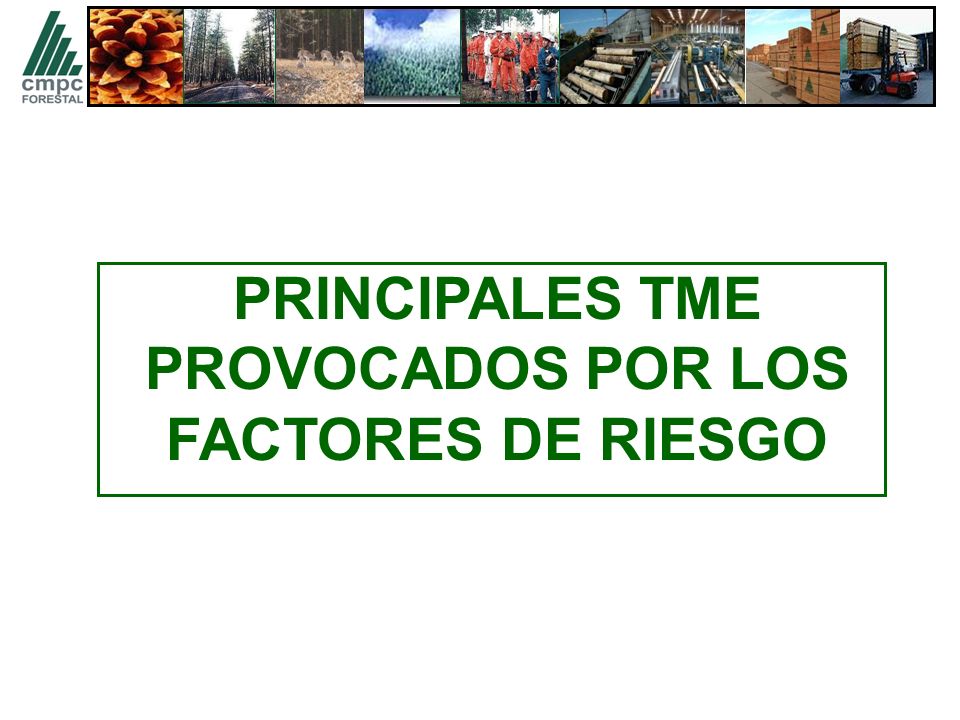 cmpc
FORESTAL

PRINCIPALES TME PROVOCADOS POR LOS FACTORES DE RIESGO